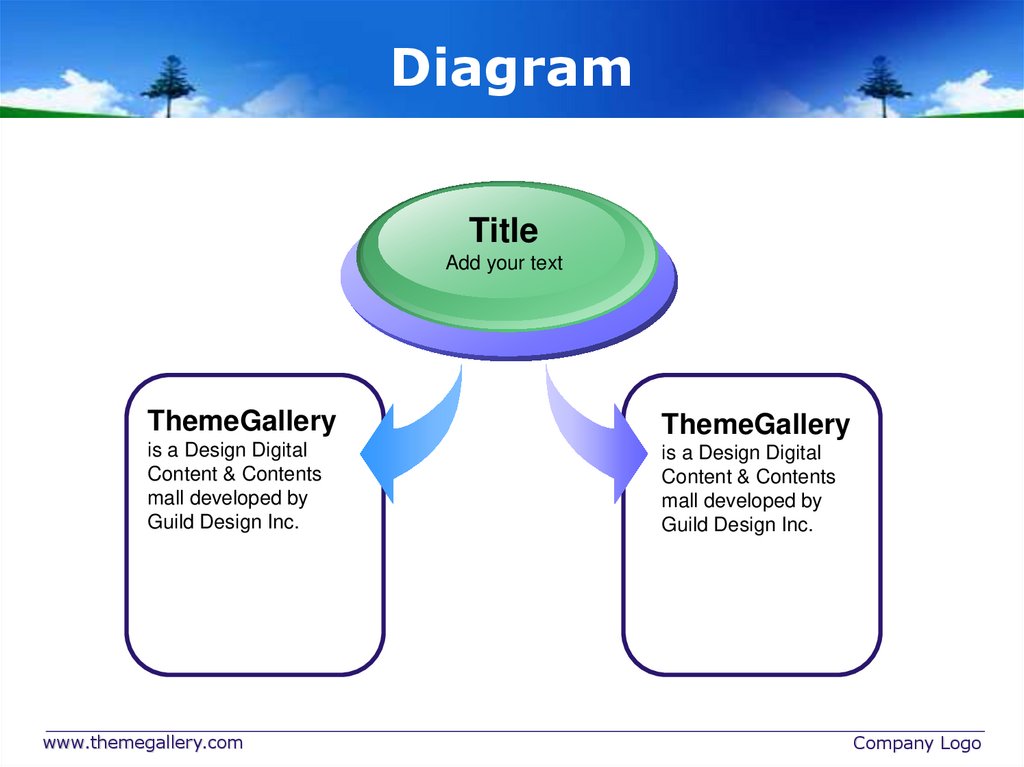 Diagram

Title
Add your text

ThemeGallery
is a Design Digital Content & Contents mall developed by Guild Design Inc.

ThemeGallery
is a Design Digital Content & Contents mall developed by Guild Design Inc.

www.themegallery.com

Company Logo